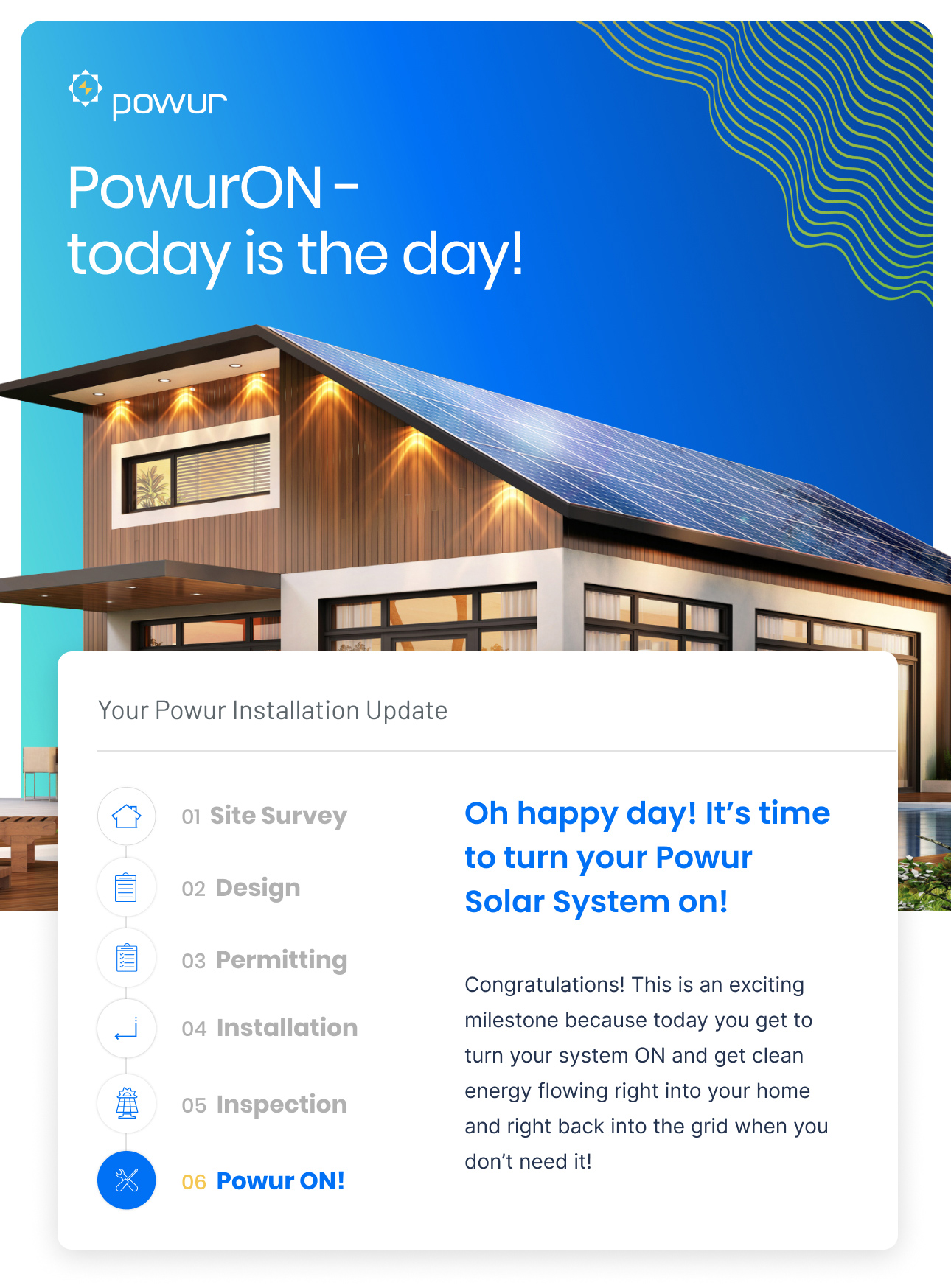 powur

PowurON – today is the day!

Your Powur Installation Update

01 Site Survey

02 Design

03 Permitting

04 Installation

05 Inspection

06 Powur ON!

Oh happy day! It's time to turn your Powur Solar System on!

Congratulations! This is an exciting milestone because today you get to turn your system ON and get clean energy flowing right into your home and right back into the grid when you don't need it!